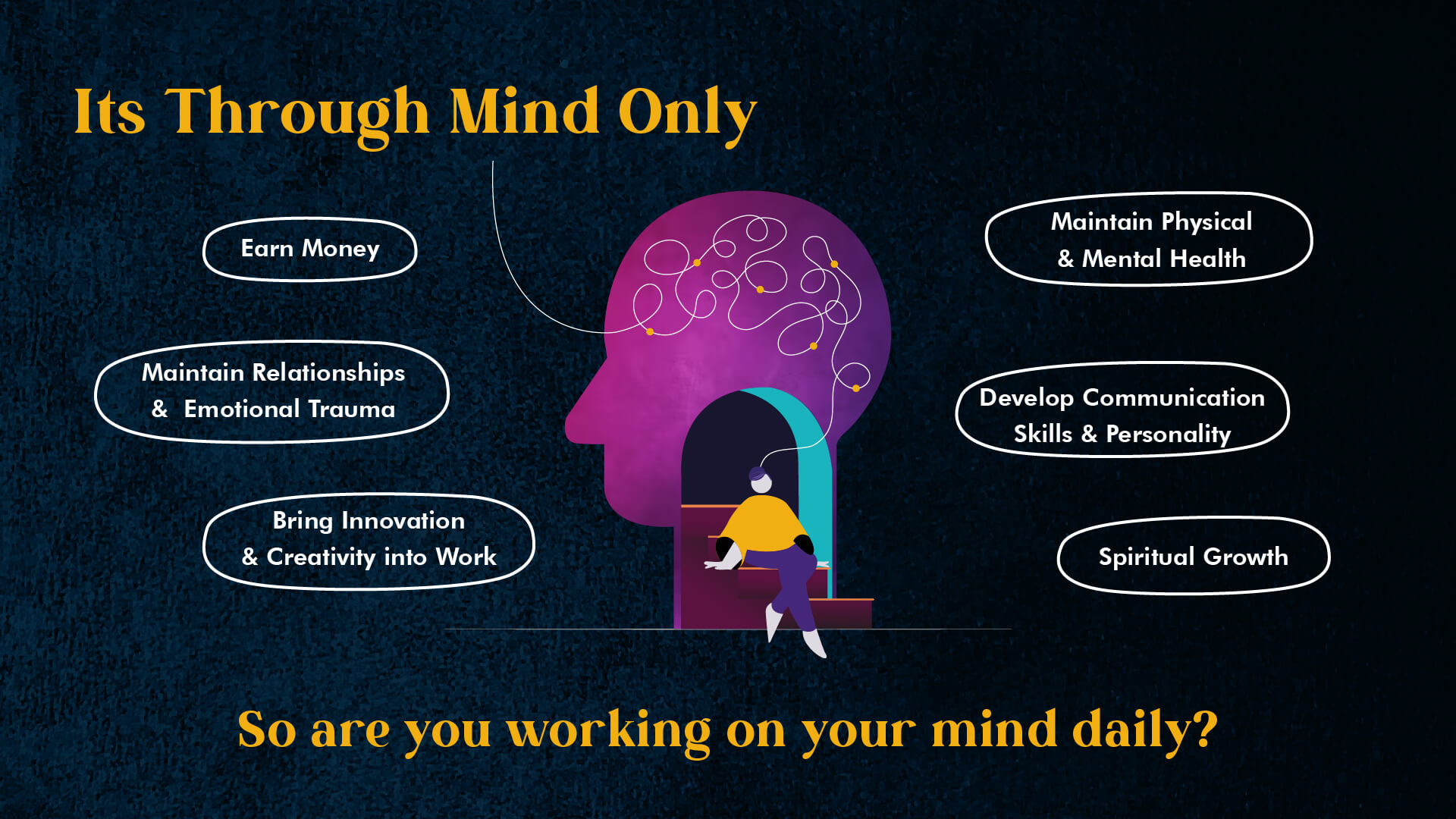 Its Through Mind Only

Earn Money

Maintain Relationships & Emotional Trauma

Bring Innovation & Creativity into Work

Maintain Physical & Mental Health

Develop Communication Skills & Personality

Spiritual Growth

So are you working on your mind daily?